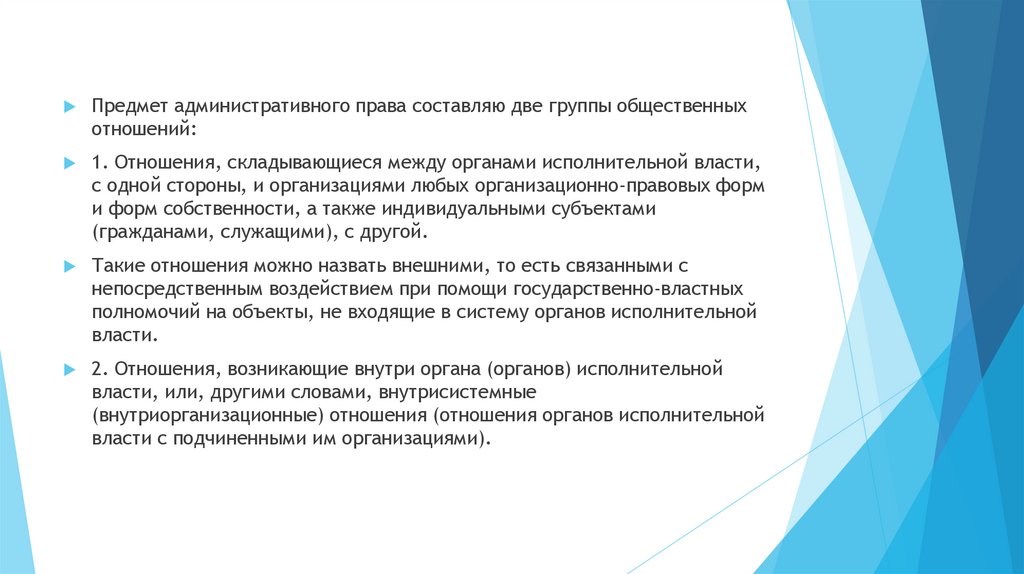 Предмет административного права составляю две группы общественных отношений:

1. Отношения, складывающиеся между органами исполнительной власти, с одной стороны, и организациями любых организационно-правовых форм и форм собственности, а также индивидуальными субъектами (гражданами, служащими), с другой.

Такие отношения можно назвать внешними, то есть связанными с непосредственным воздействием при помощи государственно-властных полномочий на объекты, не входящие в систему органов исполнительной власти.

2. Отношения, возникающие внутри органа (органов) исполнительной власти, или, другими словами, внутрисистемные (внутриорганизационные) отношения (отношения органов исполнительной власти с подчиненными им организациями).